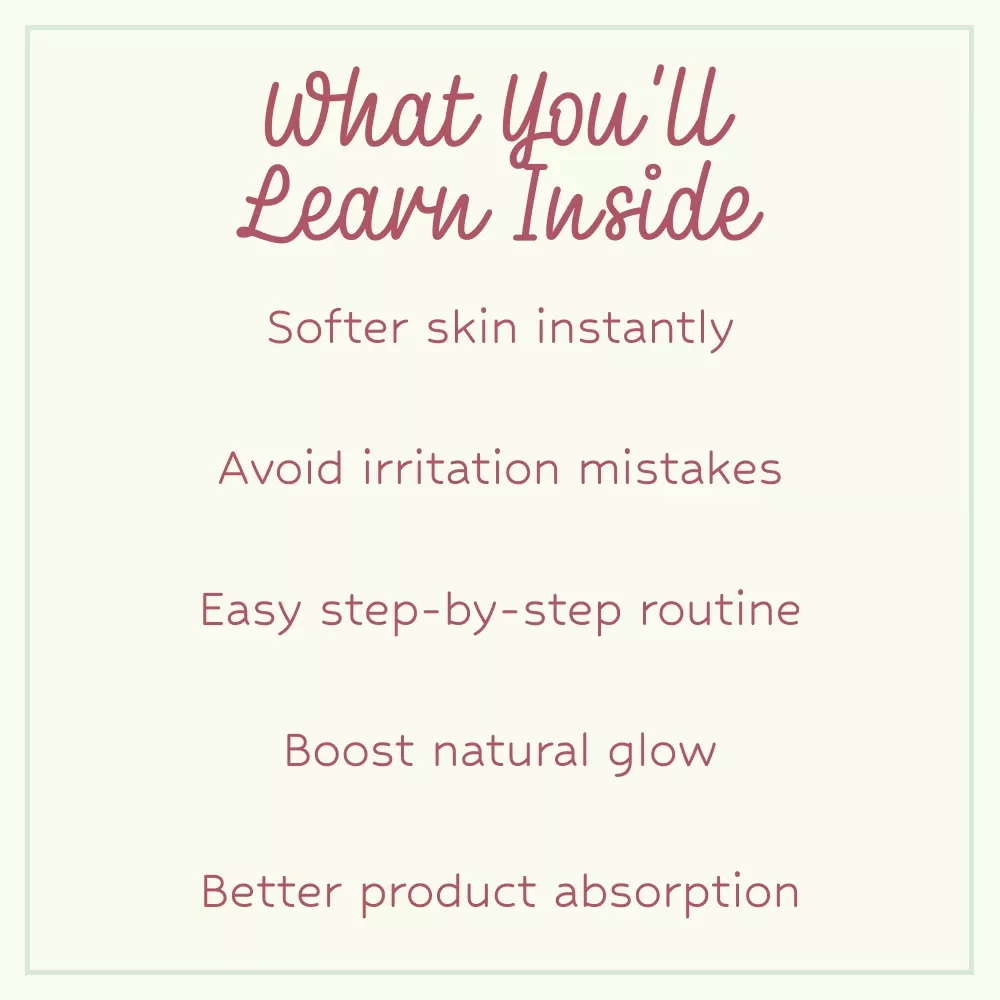 What You'll Learn Inside

Softer skin instantly

Avoid irritation mistakes

Easy step-by-step routine

Boost natural glow

Better product absorption